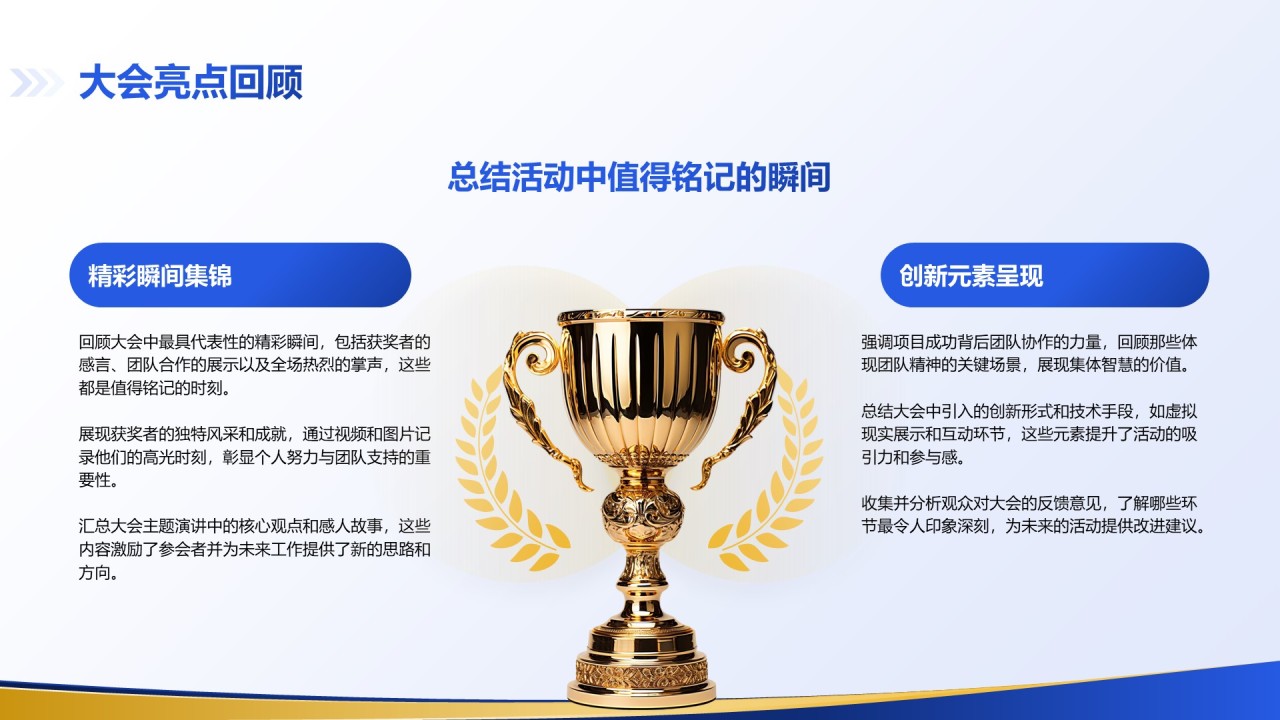 大会亮点回顾

总结活动中值得铭记的瞬间

精彩瞬间集锦

回顾大会中最具代表性的精彩瞬间，包括获奖者的感言、团队合作的展示以及全场热烈的掌声，这些都是值得铭记的时刻。

展现获奖者的独特风采和成就，通过视频和图片记录他们的高光时刻，彰显个人努力与团队支持的重要性。

汇总大会主题演讲中的核心观点和感人故事，这些内容激励了参会者并为未来工作提供了新的思路和方向。

创新元素呈现

强调项目成功背后团队协作的力量，回顾那些体现团队精神的关键场景，展现集体智慧的价值。

总结大会中引入的创新形式和技术手段，如虚拟现实展示和互动环节，这些元素提升了活动的吸引力和参与感。

收集并分析观众对大会的反馈意见，了解哪些环节最令人印象深刻，为未来的活动提供改进建议。